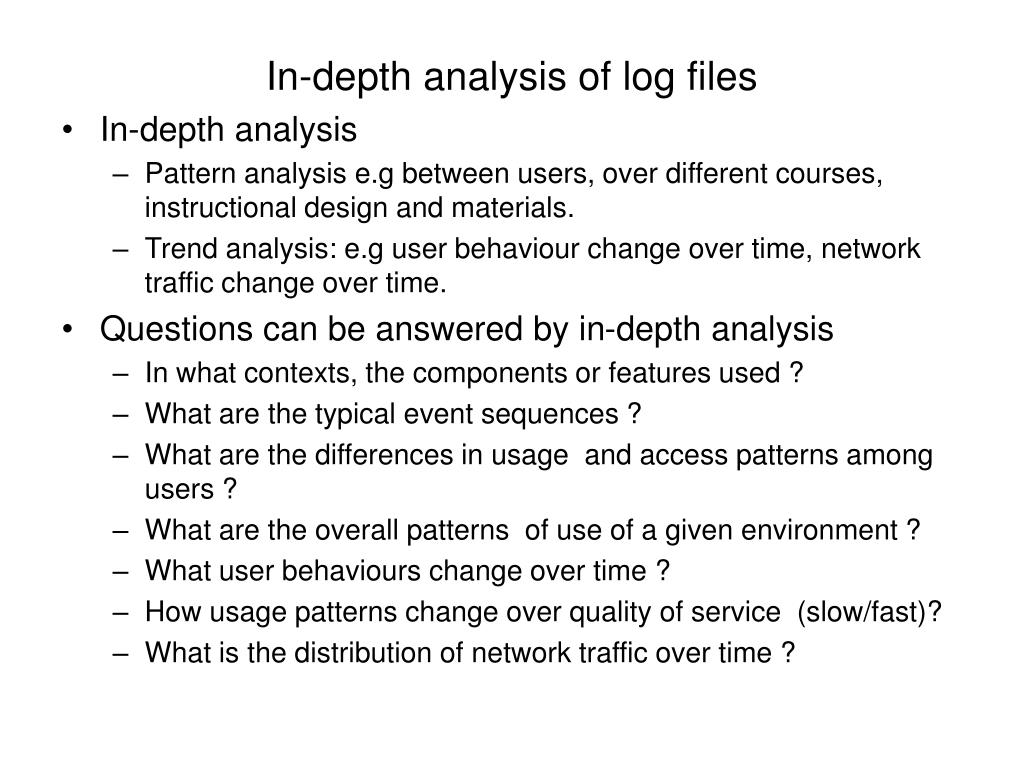 In-depth analysis of log files

• In-depth analysis
  – Pattern analysis e.g between users, over different courses, instructional design and materials.
  – Trend analysis: e.g user behaviour change over time, network traffic change over time.
• Questions can be answered by in-depth analysis
  – In what contexts, the components or features used ?
  – What are the typical event sequences ?
  – What are the differences in usage and access patterns among users ?
  – What are the overall patterns of use of a given environment ?
  – What user behaviours change over time ?
  – How usage patterns change over quality of service (slow/fast)?
  – What is the distribution of network traffic over time ?